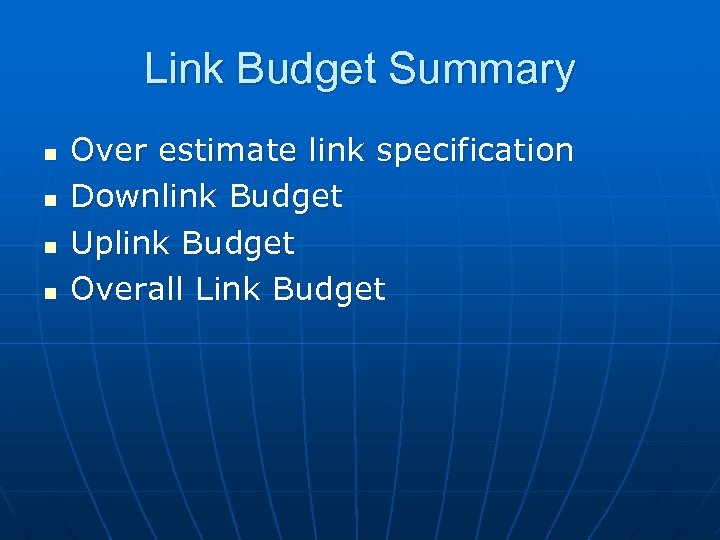 Link Budget Summary

- Over estimate link specification
- Downlink Budget
- Uplink Budget
- Overall Link Budget